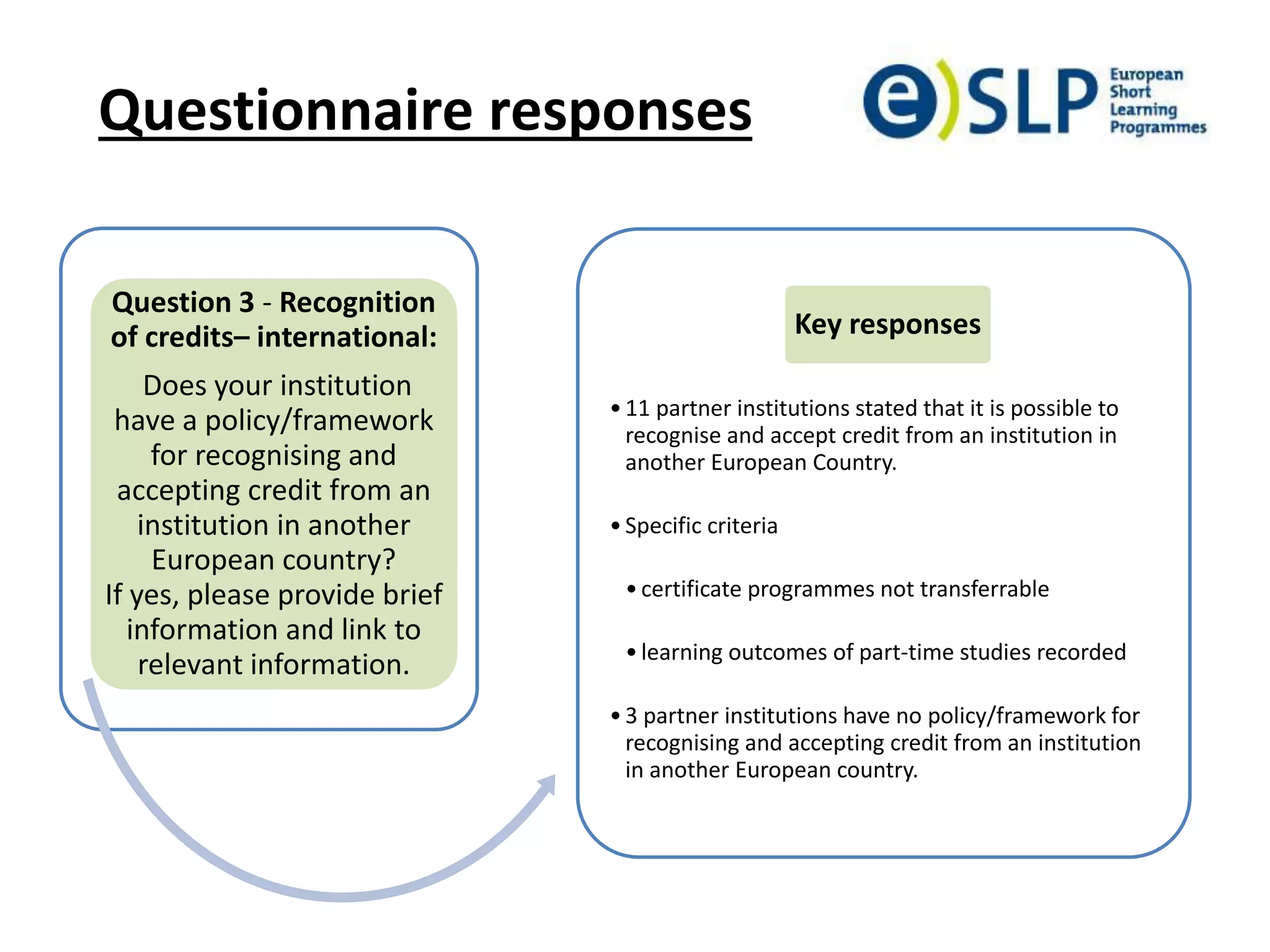 Questionnaire responses

e)SLP European Short Learning Programmes

Question 3 - Recognition of credits– international:

Does your institution have a policy/framework for recognising and accepting credit from an institution in another European country?
If yes, please provide brief information and link to relevant information.

Key responses

• 11 partner institutions stated that it is possible to recognise and accept credit from an institution in another European Country.

• Specific criteria

• certificate programmes not transferrable

• learning outcomes of part-time studies recorded

• 3 partner institutions have no policy/framework for recognising and accepting credit from an institution in another European country.